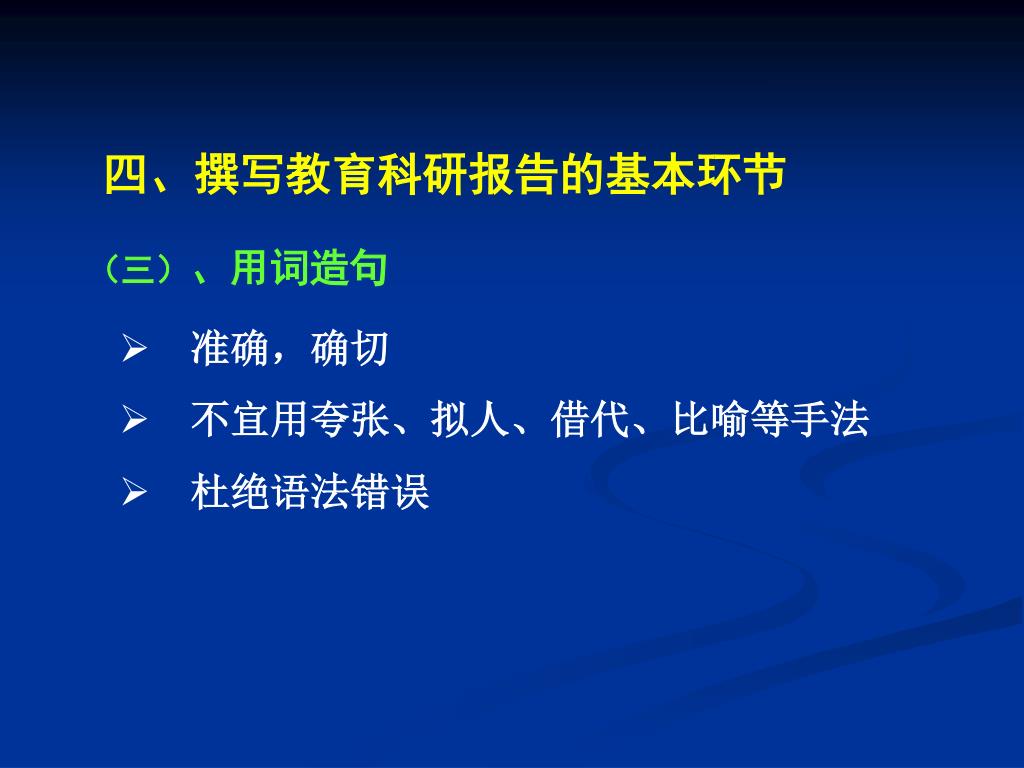 四、撰写教育科研报告的基本环节

（三）、用词造句

➢ 准确，确切

➢ 不宜用夸张、拟人、借代、比喻等手法

➢ 杜绝语法错误